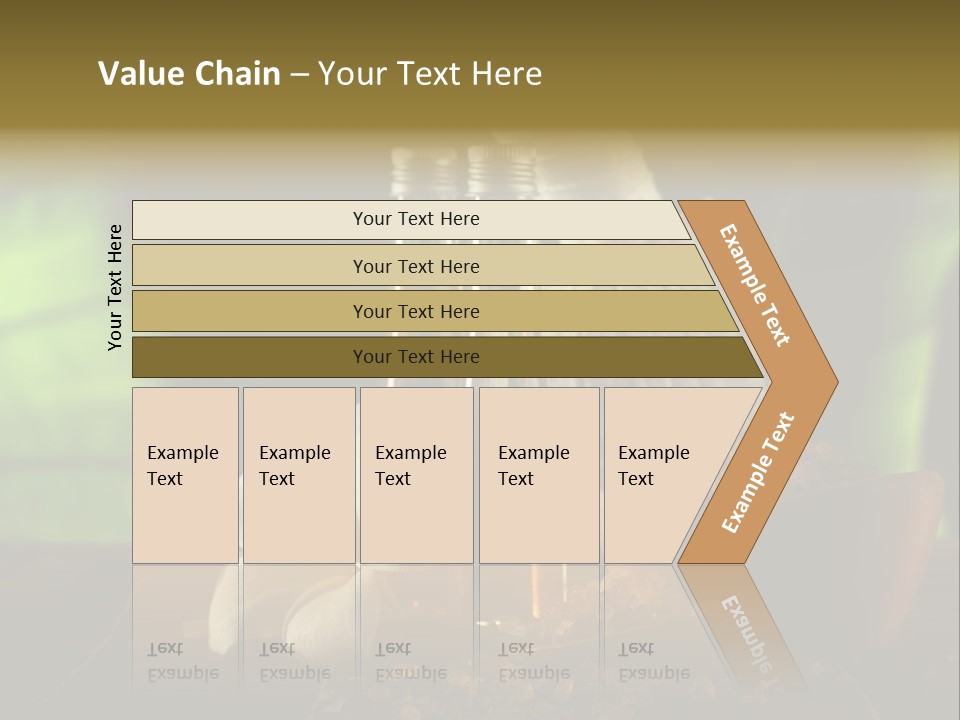 Value Chain – Your Text Here

Your Text Here

Your Text Here

Your Text Here

Your Text Here

Your Text Here

Example Text

Example Text

Example Text

Example Text

Example Text

Example Text

Example Text